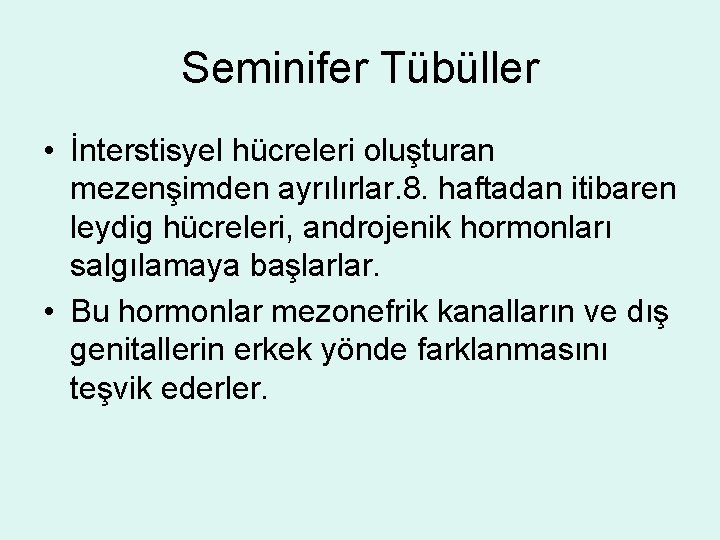 Seminifer Tübüller

• İnterstisyel hücreleri oluşturan mezenşimden ayrılırlar.8. haftadan itibaren leydig hücreleri, androjenik hormonları salgılamaya başlarlar.

• Bu hormonlar mezonefrik kanalların ve dış genitallerin erkek yönde farklanmasını teşvik ederler.